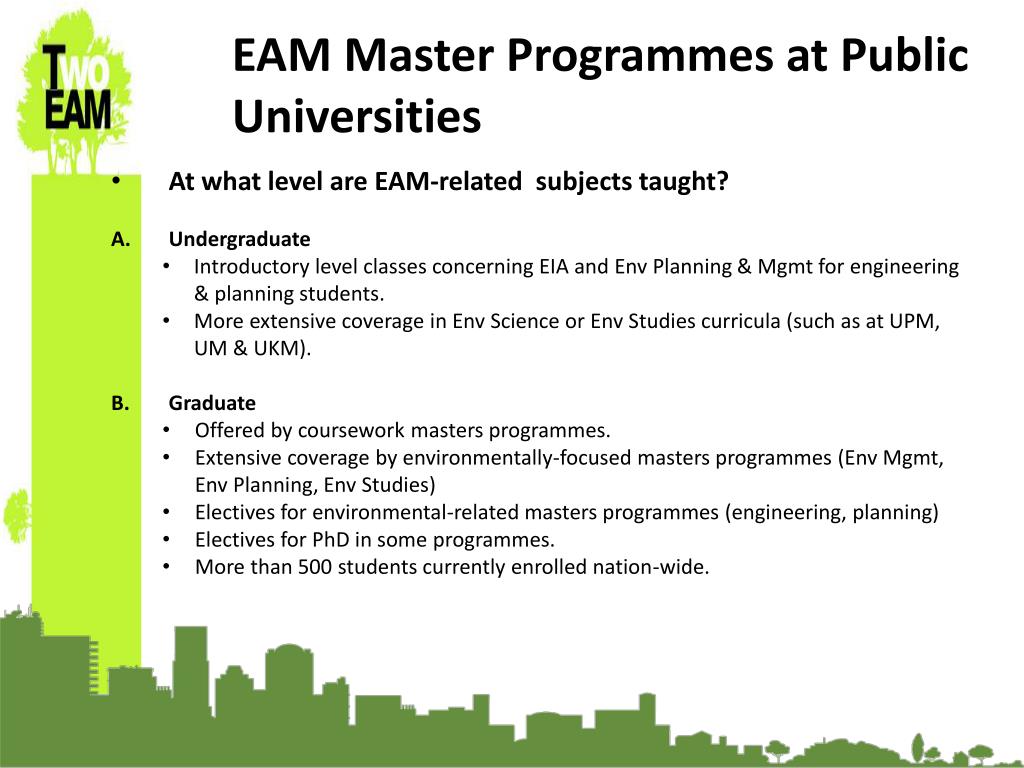 TWO EAM

EAM Master Programmes at Public Universities

• At what level are EAM-related subjects taught?

A. Undergraduate
• Introductory level classes concerning EIA and Env Planning & Mgmt for engineering & planning students.
• More extensive coverage in Env Science or Env Studies curricula (such as at UPM, UM & UKM).

B. Graduate
• Offered by coursework masters programmes.
• Extensive coverage by environmentally-focused masters programmes (Env Mgmt, Env Planning, Env Studies)
• Electives for environmental-related masters programmes (engineering, planning)
• Electives for PhD in some programmes.
• More than 500 students currently enrolled nation-wide.